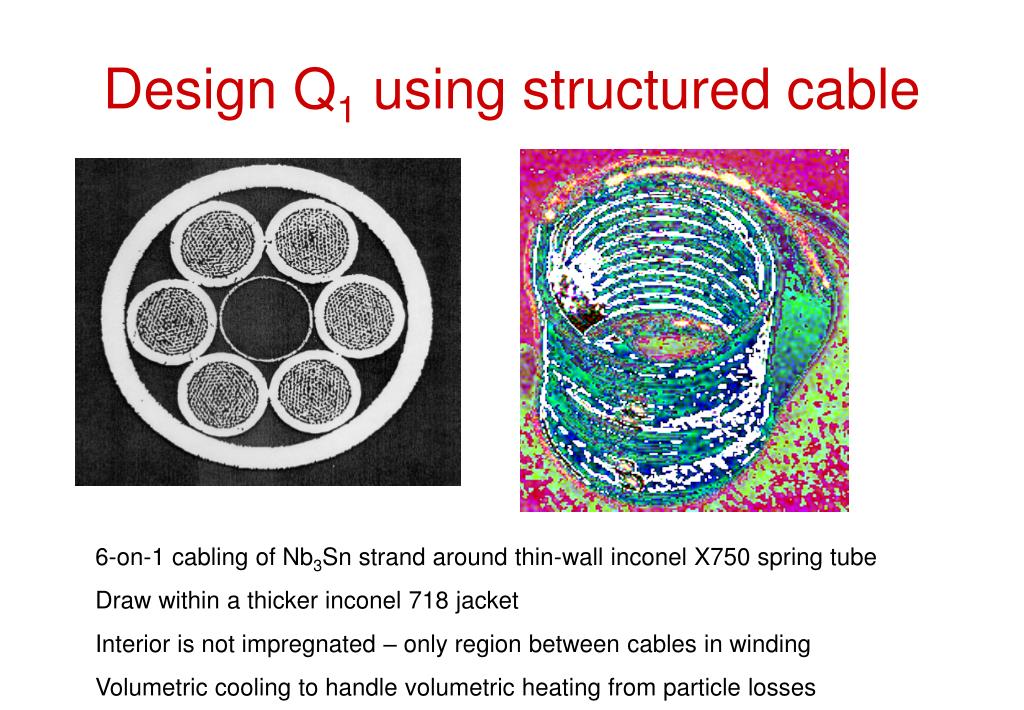 Design $Q_1$ using structured cable

6-on-1 cabling of $Nb_3Sn$ strand around thin-wall inconel X750 spring tube

Draw within a thicker inconel 718 jacket

Interior is not impregnated – only region between cables in winding

Volumetric cooling to handle volumetric heating from particle losses